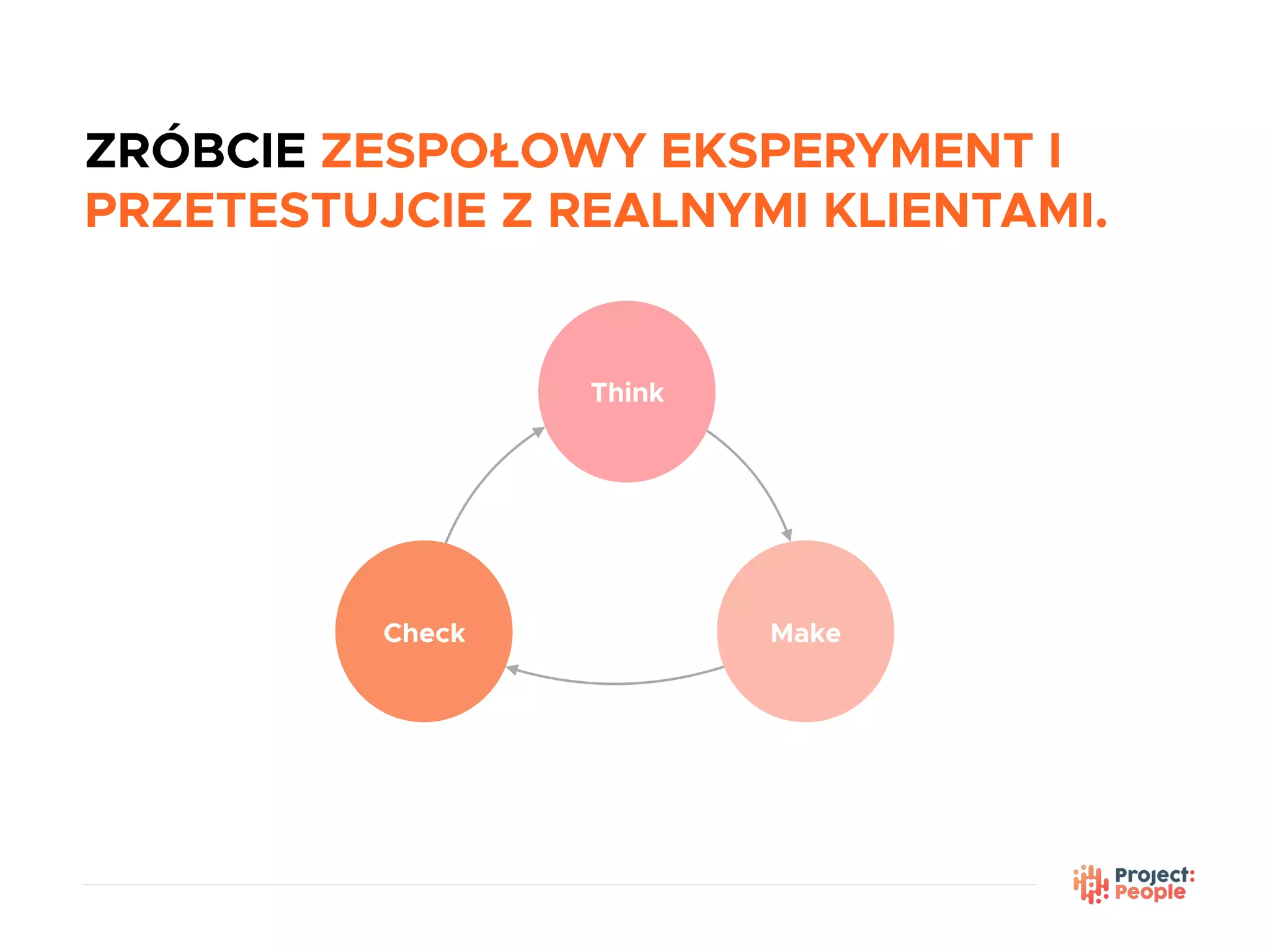 ZRÓBCIE ZESPOŁOWY EKSPERYMENT I PRZETESTUJCIE Z REALNYMI KLIENTAMI.

Think

Make

Check

Project: People